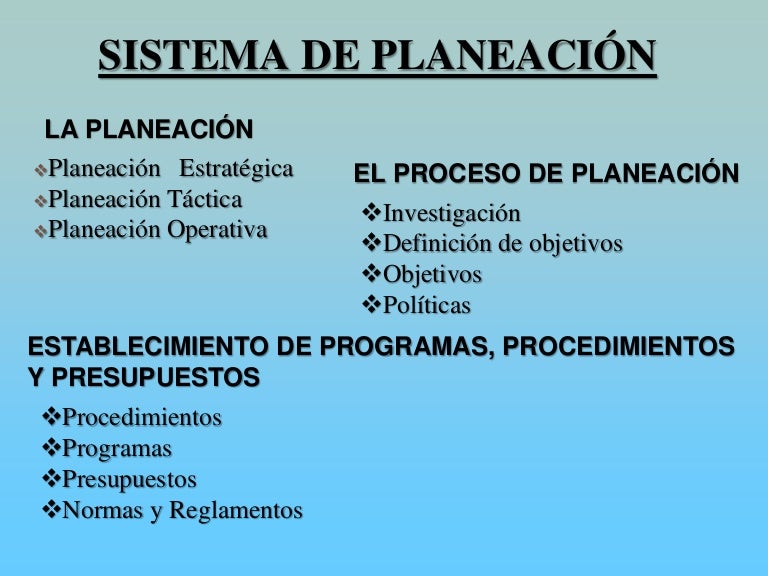 SISTEMA DE PLANEACIÓN

LA PLANEACIÓN
❖Planeación Estratégica
❖Planeación Táctica
❖Planeación Operativa

EL PROCESO DE PLANEACIÓN
❖Investigación
❖Definición de objetivos
❖Objetivos
❖Políticas

ESTABLECIMIENTO DE PROGRAMAS, PROCEDIMIENTOS Y PRESUPUESTOS
❖Procedimientos
❖Programas
❖Presupuestos
❖Normas y Reglamentos